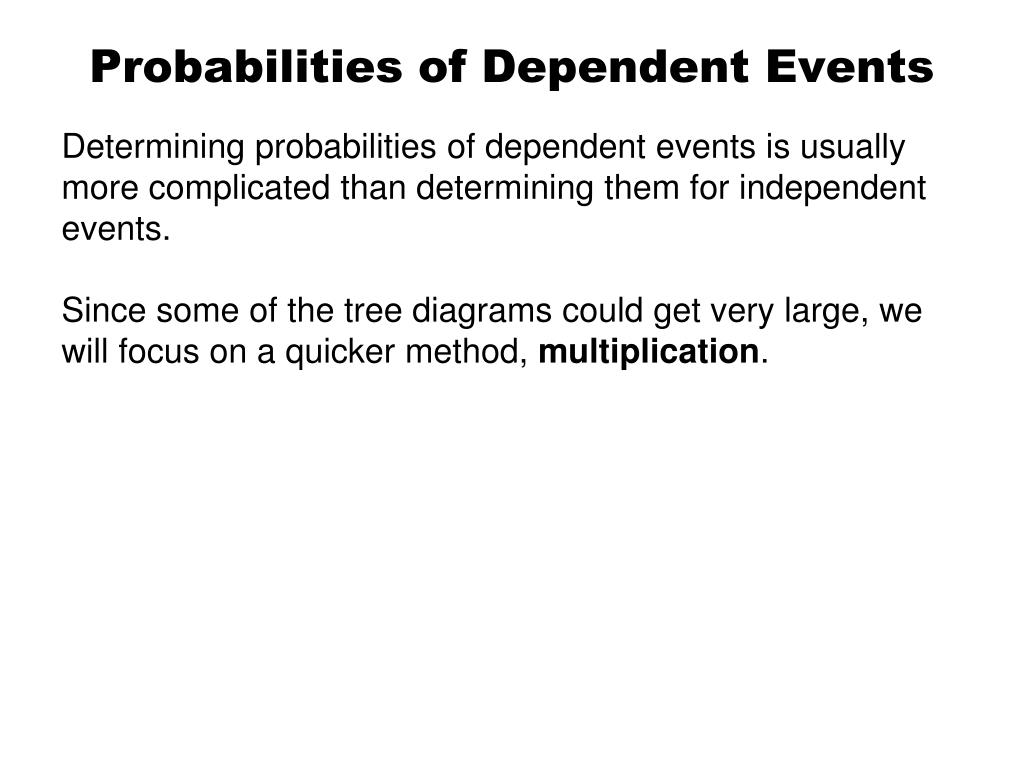 Probabilities of Dependent Events

Determining probabilities of dependent events is usually more complicated than determining them for independent events.

Since some of the tree diagrams could get very large, we will focus on a quicker method, multiplication.